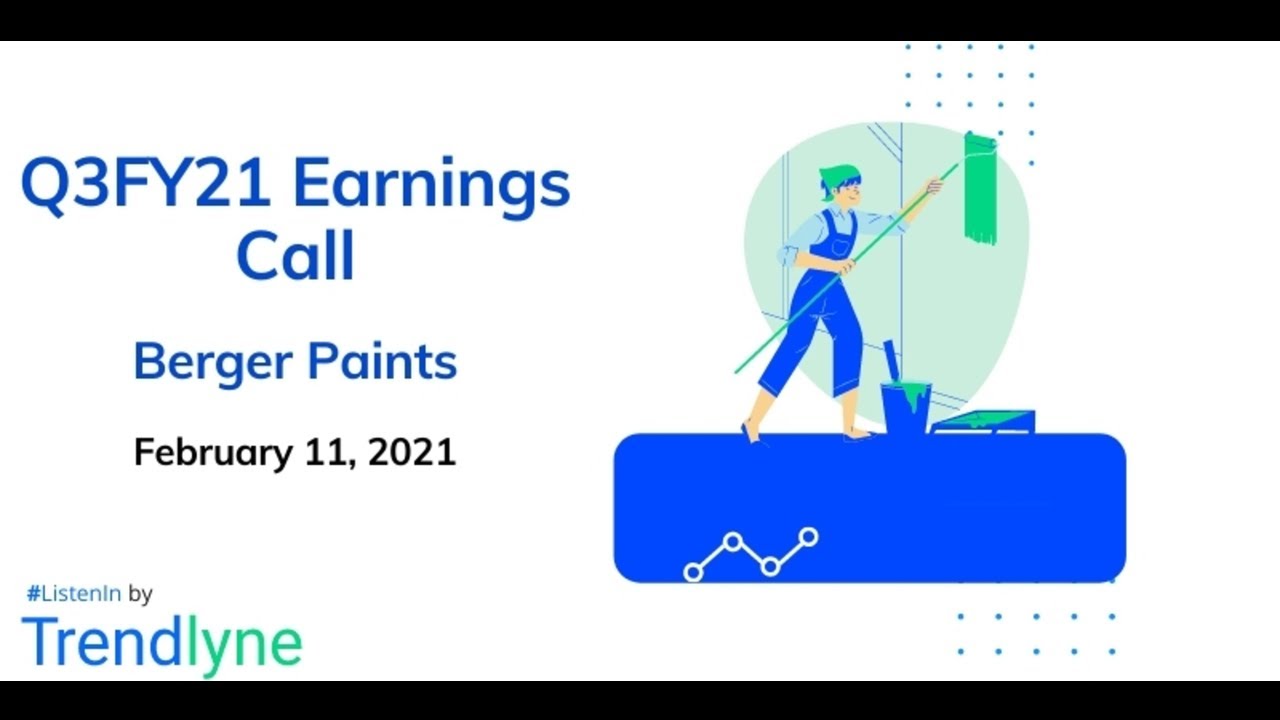 Q3FY21 Earnings Call

Berger Paints

February 11, 2021

#ListenIn by
Trendlyne